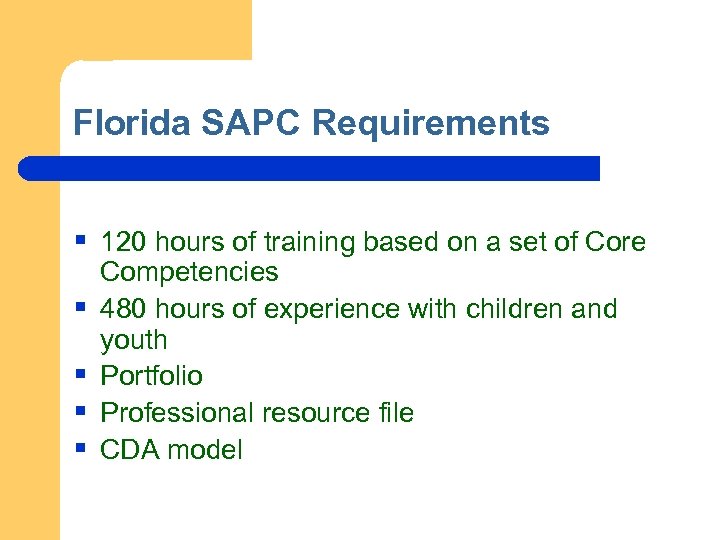 Florida SAPC Requirements

- 120 hours of training based on a set of Core Competencies
- 480 hours of experience with children and youth
- Portfolio
- Professional resource file
- CDA model